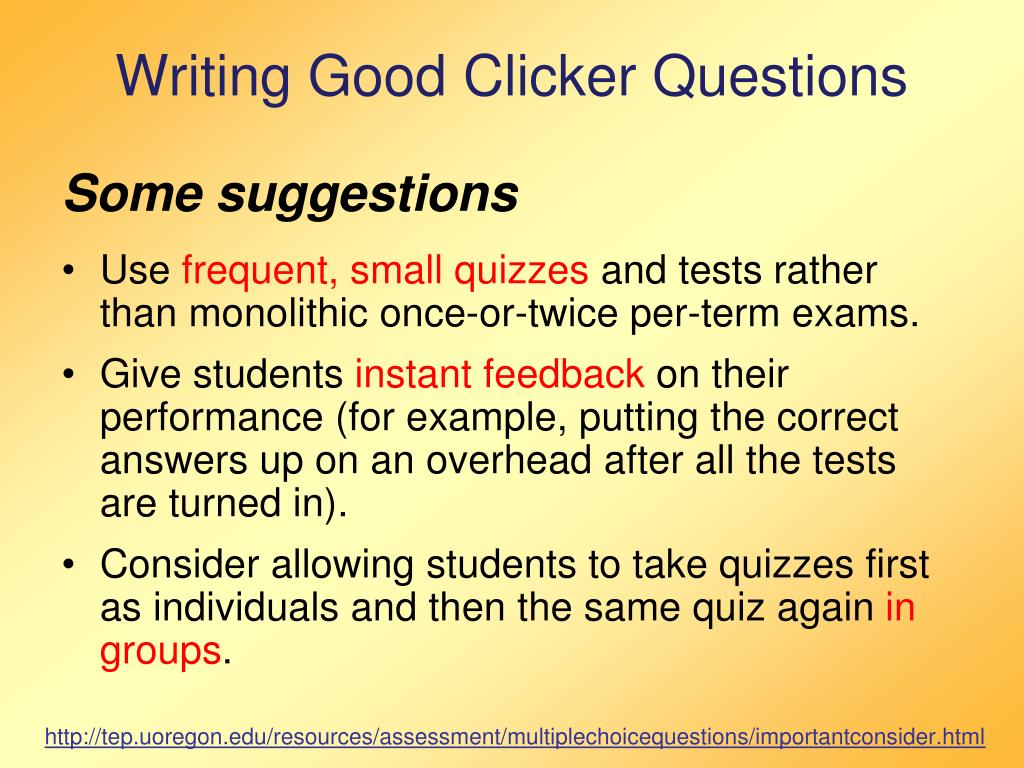 Writing Good Clicker Questions

Some suggestions

• Use frequent, small quizzes and tests rather than monolithic once-or-twice per-term exams.

• Give students instant feedback on their performance (for example, putting the correct answers up on an overhead after all the tests are turned in).

• Consider allowing students to take quizzes first as individuals and then the same quiz again in groups.

http://tep.uoregon.edu/resources/assessment/multiplechoicequestions/importantconsider.html